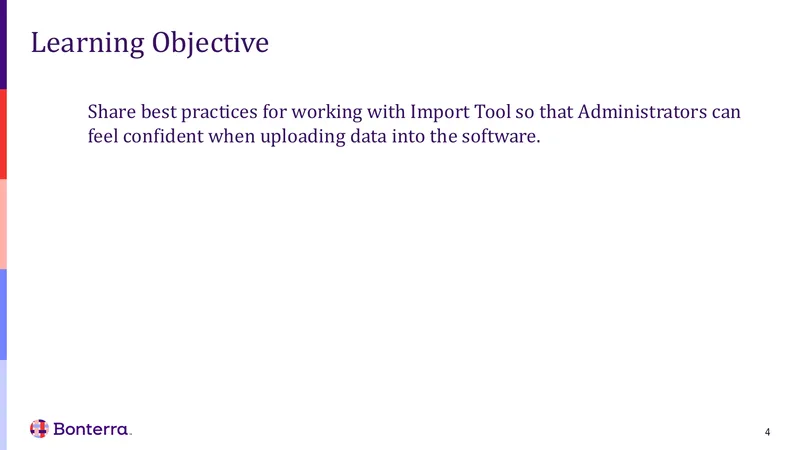 Learning Objective

Share best practices for working with Import Tool so that Administrators can feel confident when uploading data into the software.

Bonterra.

4